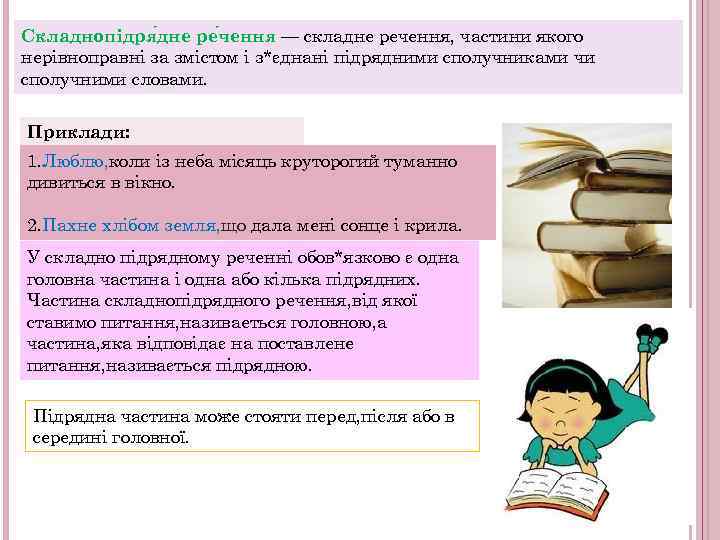 Складнопідрядне речення — складне речення, частини якого нерівноправні за змістом і з*єднані підрядними сполучниками чи сполучними словами.

Приклади:

1.Люблю,коли із неба місяць круторогий туманно дивиться в вікно.

2.Пахне хлібом земля,що дала мені сонце і крила.

У складно підрядному реченні обов*язково є одна головна частина і одна або кілька підрядних. Частина складнопідрядного речення,від якої ставимо питання,називається головною,а частина,яка відповідає на поставлене питання,називається підрядною.

Підрядна частина може стояти перед,після або в середині головної.